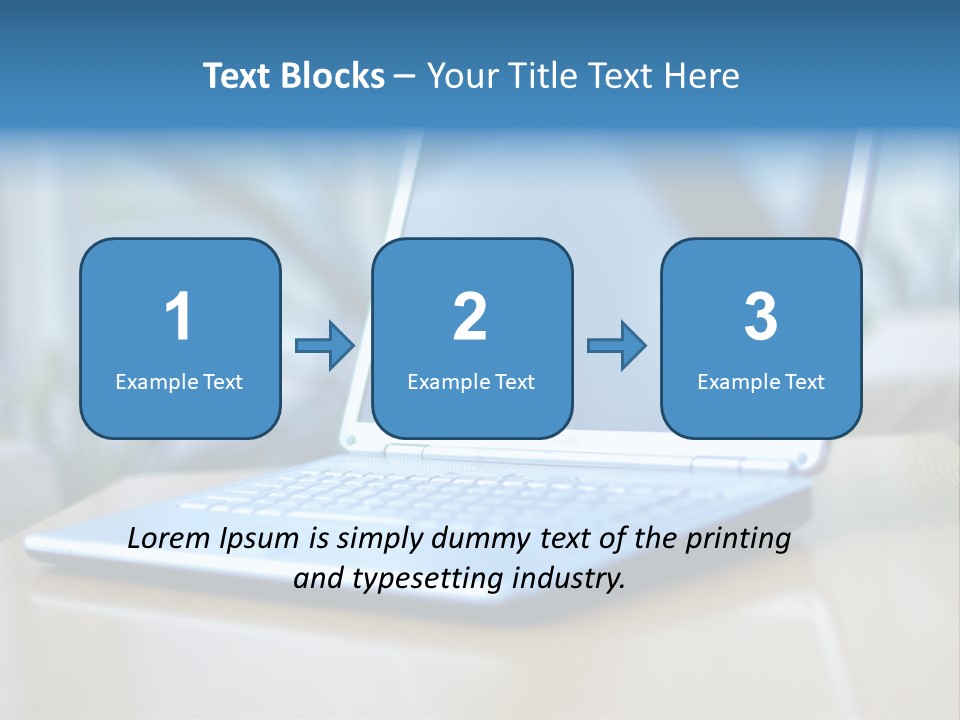 Text Blocks – Your Title Text Here

1
Example Text

2
Example Text

3
Example Text

Lorem Ipsum is simply dummy text of the printing and typesetting industry.